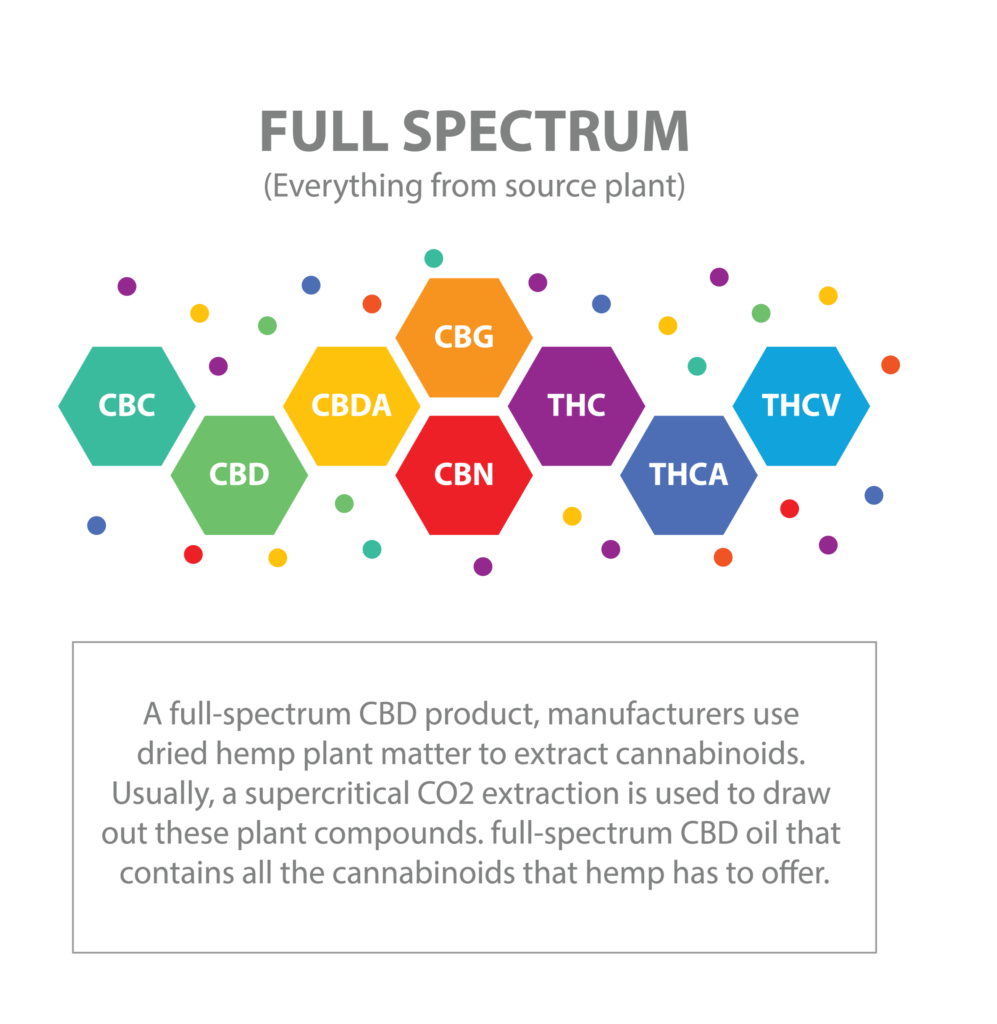 FULL SPECTRUM
(Everything from source plant)

CBC
CBD
CBDA
CBG
CBN
THC
THCA
THCV

A full-spectrum CBD product, manufacturers use dried hemp plant matter to extract cannabinoids. Usually, a supercritical CO2 extraction is used to draw out these plant compounds. full-spectrum CBD oil that contains all the cannabinoids that hemp has to offer.